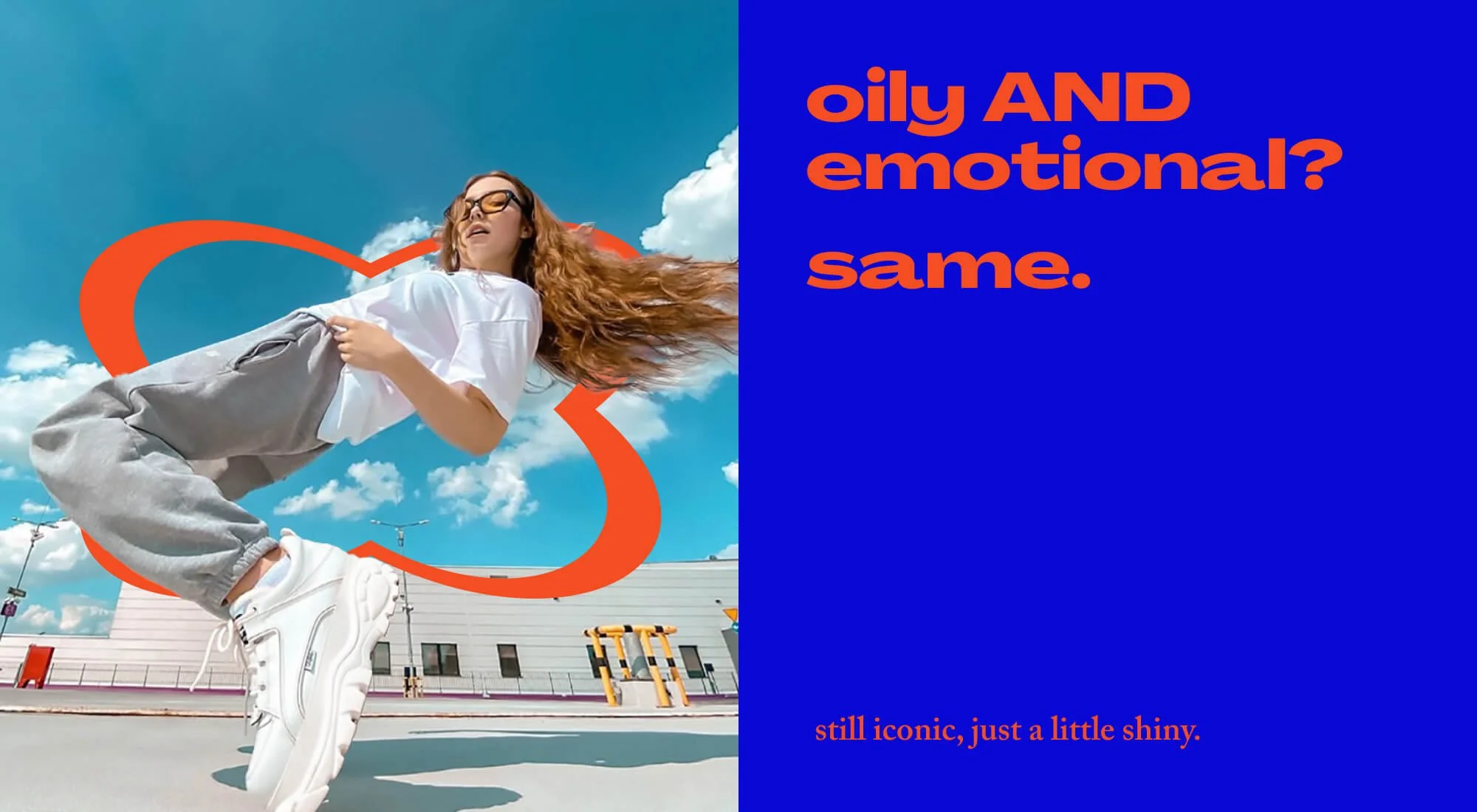 oily AND emotional?

same.

still iconic, just a little shiny.